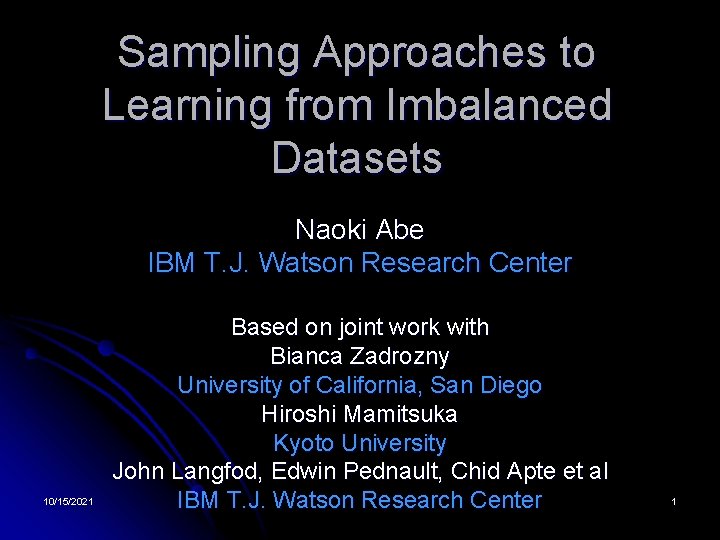 Sampling Approaches to Learning from Imbalanced Datasets

Naoki Abe
IBM T.J. Watson Research Center

Based on joint work with
Bianca Zadrozny
University of California, San Diego
Hiroshi Mamitsuka
Kyoto University
John Langfod, Edwin Pednault, Chid Apte et al
IBM T.J. Watson Research Center

10/15/2021

1